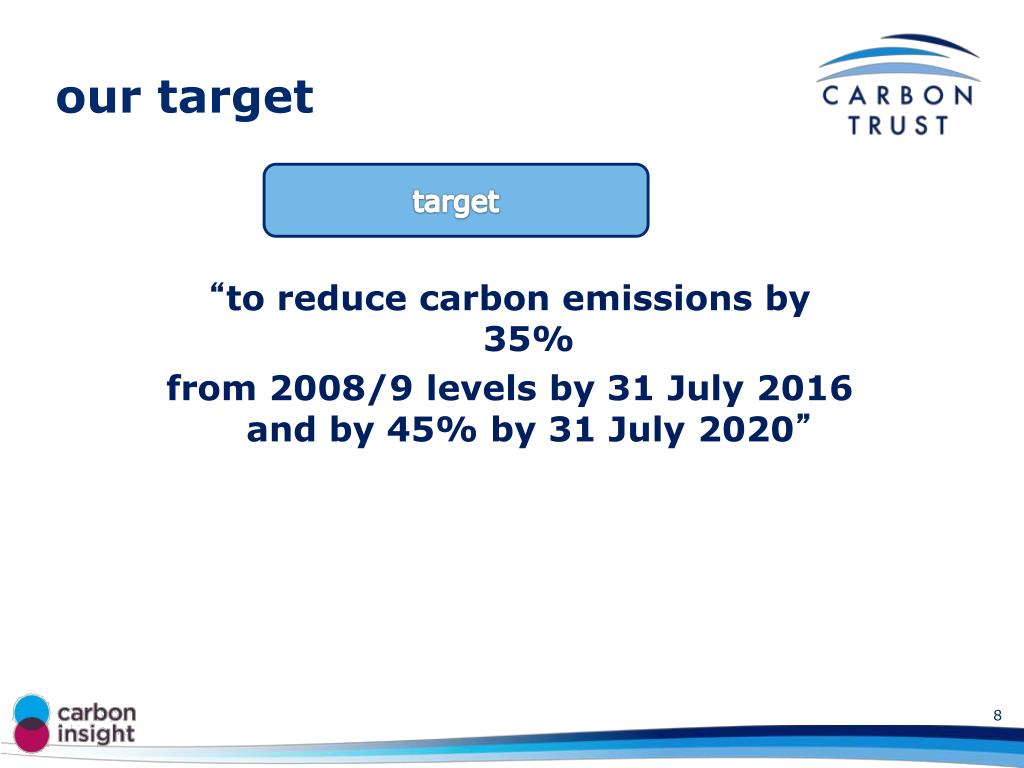 our target

CARBON TRUST

target

“to reduce carbon emissions by 35%
from 2008/9 levels by 31 July 2016 and by 45% by 31 July 2020”

carbon insight

8